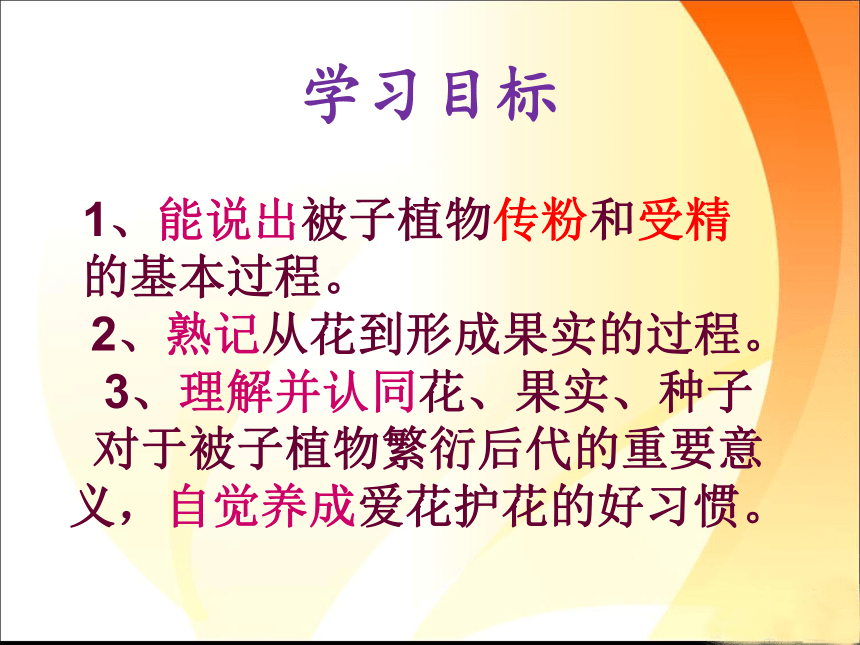 学习目标

1、能说出被子植物传粉和受精的基本过程。

2、熟记从花到形成果实的过程。

3、理解并认同花、果实、种子对于被子植物繁衍后代的重要意义，自觉养成爱花护花的好习惯。